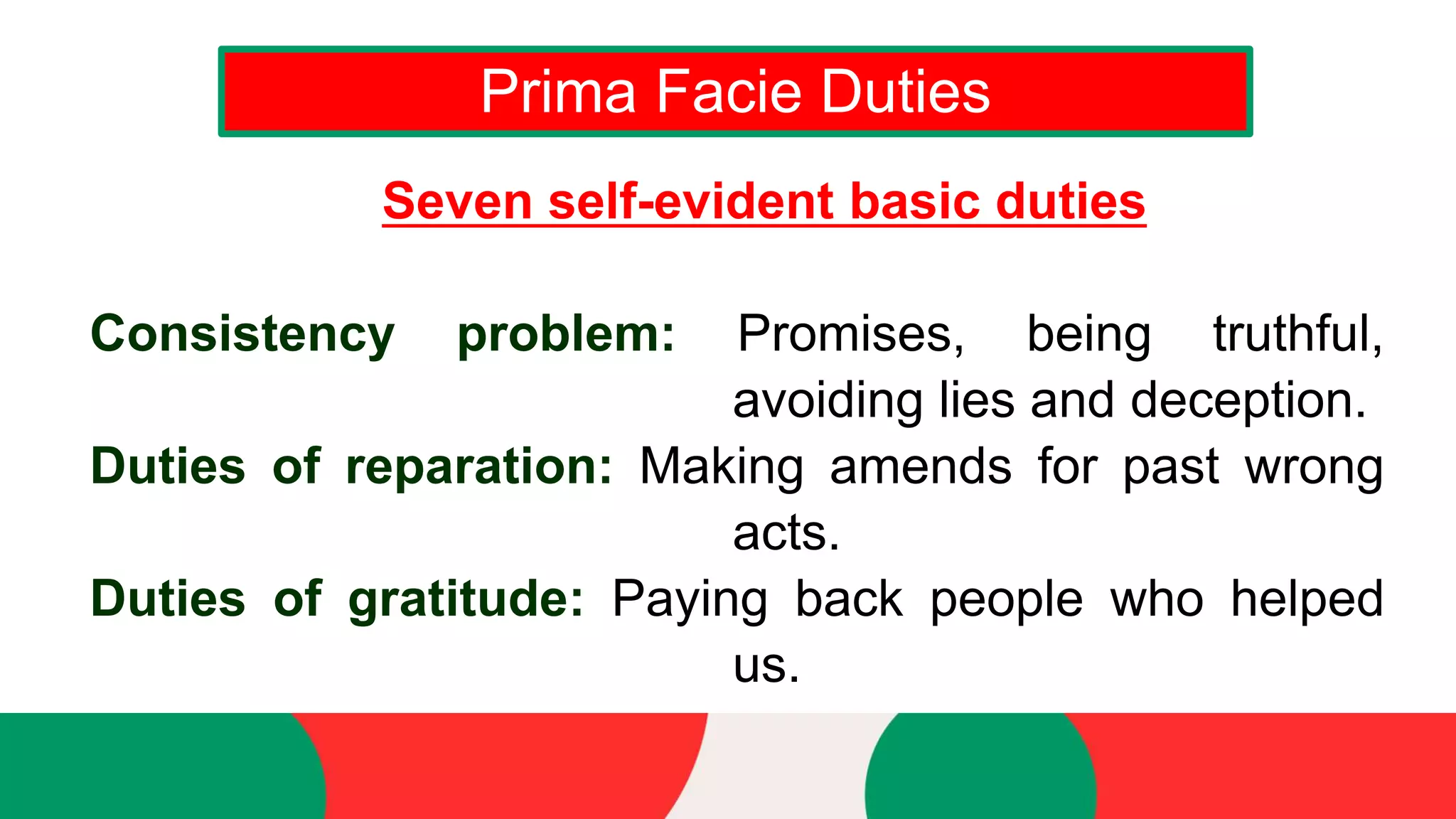 Prima Facie Duties

Seven self-evident basic duties

Consistency problem: Promises, being truthful, avoiding lies and deception.

Duties of reparation: Making amends for past wrong acts.

Duties of gratitude: Paying back people who helped us.